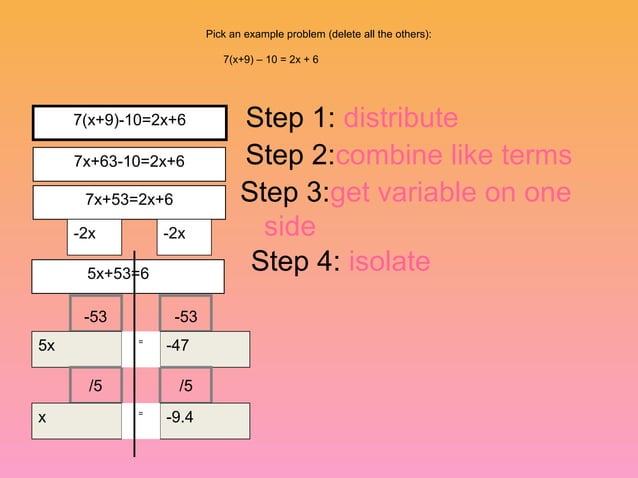 Pick an example problem (delete all the others):

$7(x+9) - 10 = 2x + 6$

$7(x+9)-10=2x+6$

$7x+63-10=2x+6$

$7x+53=2x+6$

$-2x$ $-2x$

$5x+53=6$

$-53$ $-53$

$5x$ = $-47$

$/5$ $/5$

$x$ = $-9.4$

Step 1: distribute

Step 2:combine like terms

Step 3:get variable on one side

Step 4: isolate